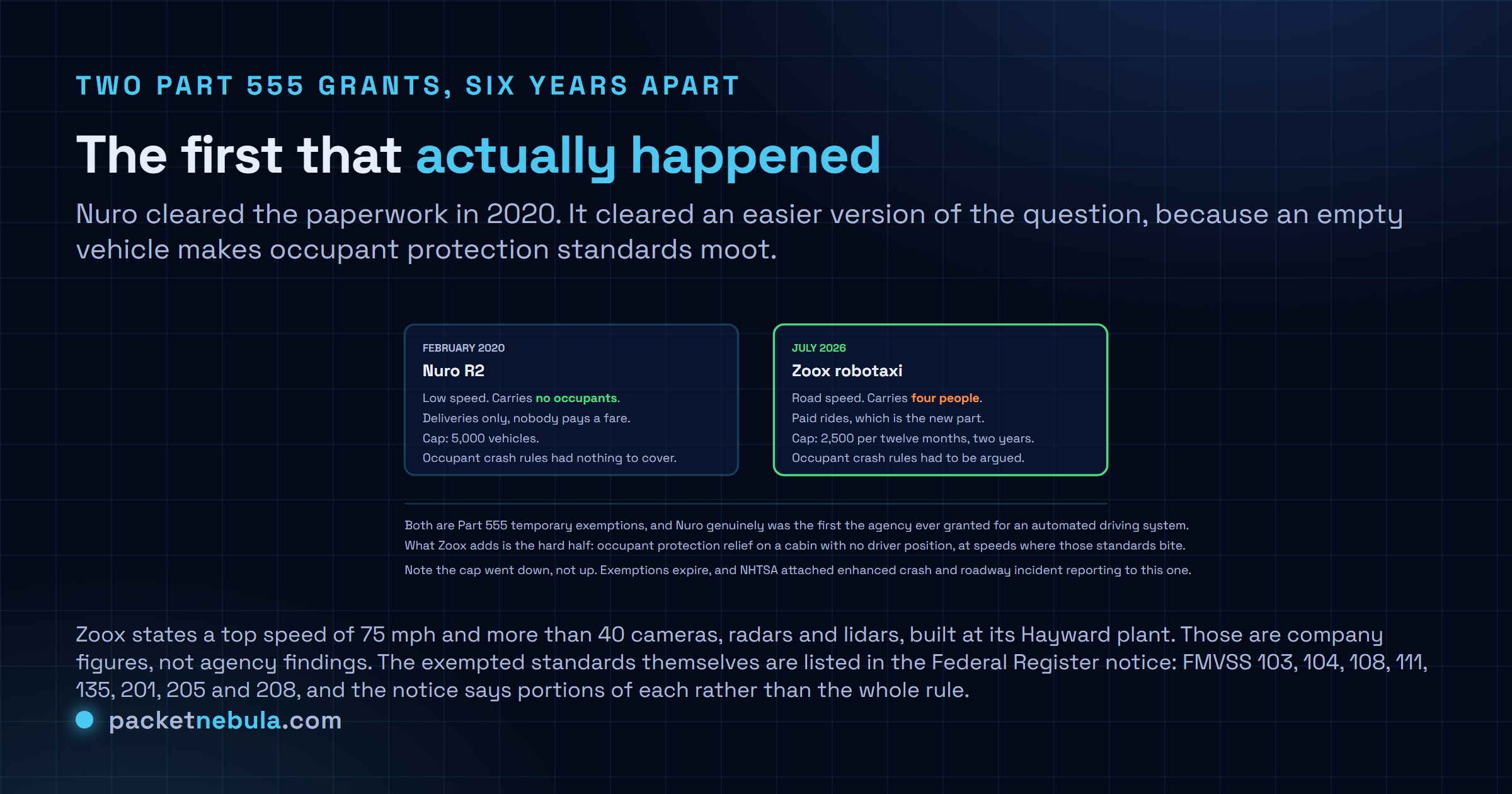 TWO PART 555 GRANTS, SIX YEARS APART

The first that actually happened

Nuro cleared the paperwork in 2020. It cleared an easier version of the question, because an empty vehicle makes occupant protection standards moot.

FEBRUARY 2020
Nuro R2
Low speed. Carries no occupants.
Deliveries only, nobody pays a fare.
Cap: 5,000 vehicles.
Occupant crash rules had nothing to cover.

JULY 2026
Zoox robotaxi
Road speed. Carries four people.
Paid rides, which is the new part.
Cap: 2,500 per twelve months, two years.
Occupant crash rules had to be argued.

Both are Part 555 temporary exemptions, and Nuro genuinely was the first the agency ever granted for an automated driving system.
What Zoox adds is the hard half: occupant protection relief on a cabin with no driver position, at speeds where those standards bite.

Note the cap went down, not up. Exemptions expire, and NHTSA attached enhanced crash and roadway incident reporting to this one.

Zoox states a top speed of 75 mph and more than 40 cameras, radars and lidars, built at its Hayward plant. Those are company figures, not agency findings. The exempted standards themselves are listed in the Federal Register notice: FMVSS 103, 104, 108, 111, 135, 201, 205 and 208, and the notice says portions of each rather than the whole rule.

packetnebula.com